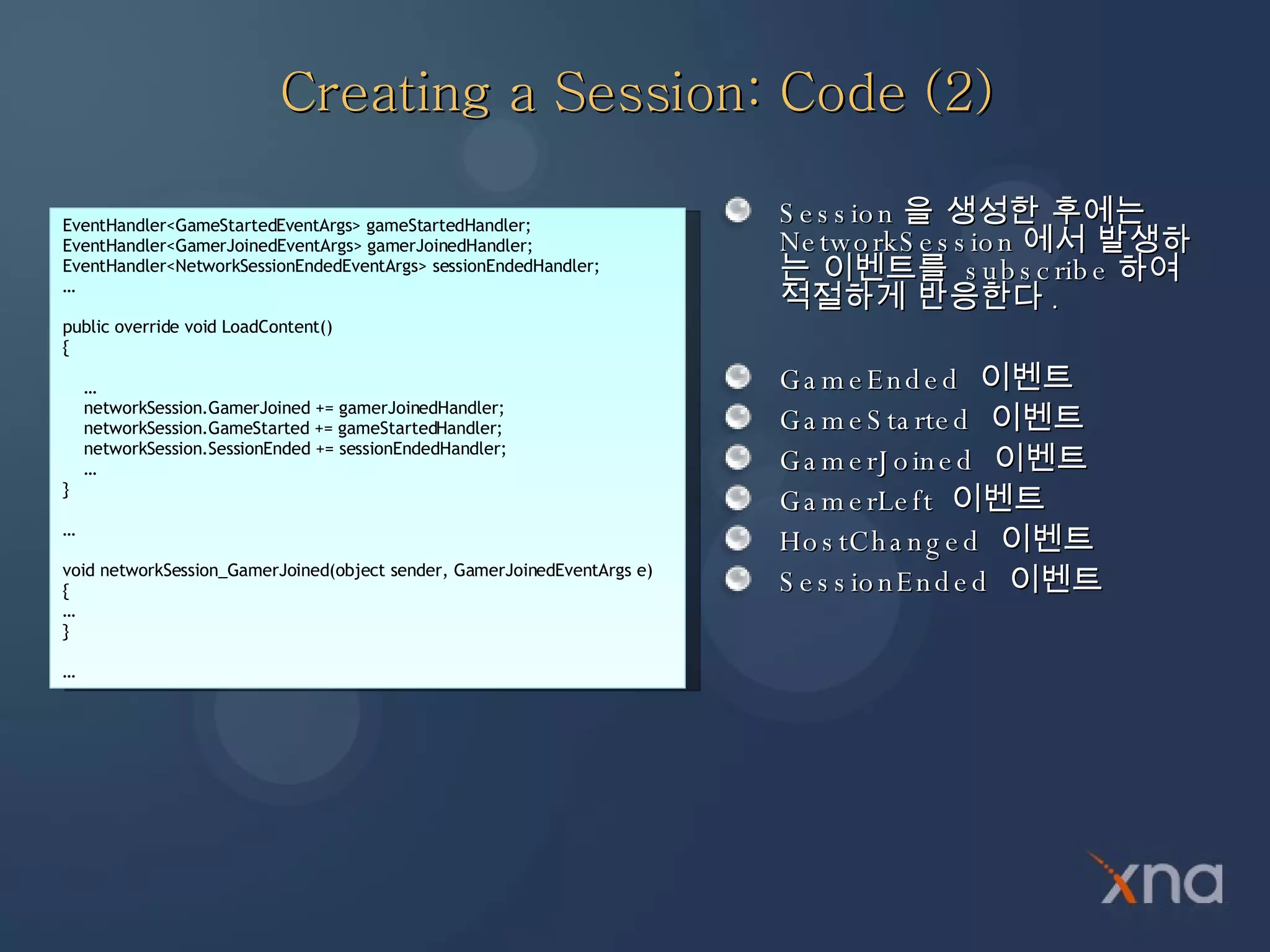 Creating a Session: Code (2)

EventHandler<GameStartedEventArgs> gameStartedHandler;
EventHandler<GamerJoinedEventArgs> gamerJoinedHandler;
EventHandler<NetworkSessionEndedEventArgs> sessionEndedHandler;
…

public override void LoadContent()
{
…
networkSession.GamerJoined += gamerJoinedHandler;
networkSession.GameStarted += gameStartedHandler;
networkSession.SessionEnded += sessionEndedHandler;
…
}

…

void networkSession_GamerJoined(object sender, GamerJoinedEventArgs e)
{
…
}

…

Session 을 생성한 후에는 NetworkSession 에서 발생하는 이벤트를 subscribe 하여 적절하게 반응한다 .

GameEnded 이벤트

GameStarted 이벤트

GamerJoined 이벤트

GamerLeft 이벤트

HostChanged 이벤트

SessionEnded 이벤트

xna